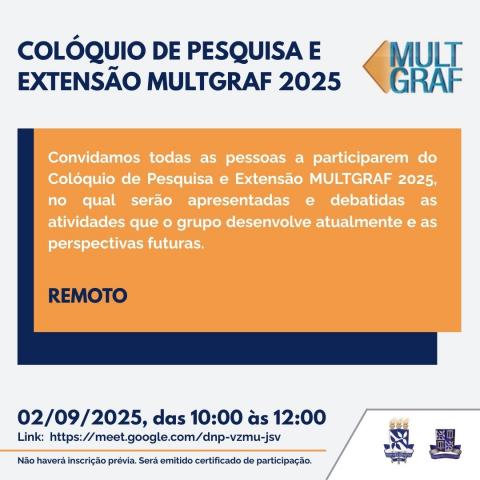 COLÓQUIO DE PESQUISA E EXTENSÃO MULTGRAF 2025

MULT GRAF

Convidamos todas as pessoas a participarem do Colóquio de Pesquisa e Extensão MULTGRAF 2025, no qual serão apresentadas e debatidas as atividades que o grupo desenvolve atualmente e as perspectivas futuras.

REMOTO

02/09/2025, das 10:00 às 12:00

Link: https://meet.google.com/dnp-vzmu-jsv

Não haverá inscrição prévia. Será emitido certificado de participação.